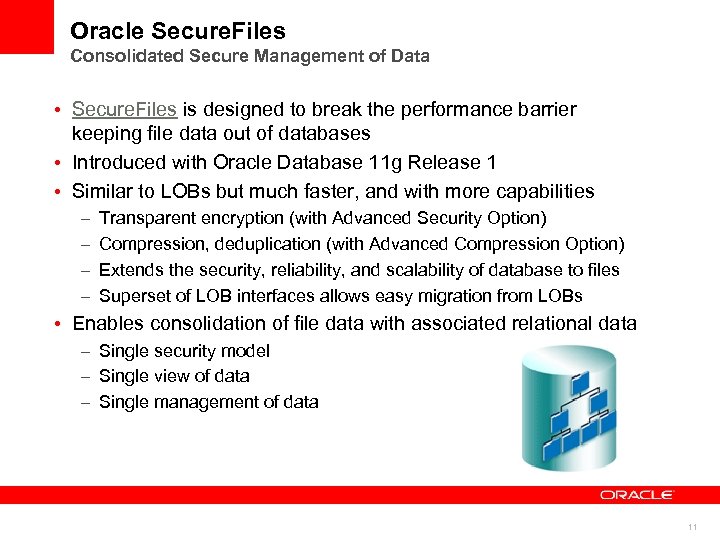 Oracle SecureFiles
Consolidated Secure Management of Data

• SecureFiles is designed to break the performance barrier keeping file data out of databases
• Introduced with Oracle Database 11g Release 1
• Similar to LOBs but much faster, and with more capabilities
– Transparent encryption (with Advanced Security Option)
– Compression, deduplication (with Advanced Compression Option)
– Extends the security, reliability, and scalability of database to files
– Superset of LOB interfaces allows easy migration from LOBs
• Enables consolidation of file data with associated relational data
– Single security model
– Single view of data
– Single management of data

ORACLE

11